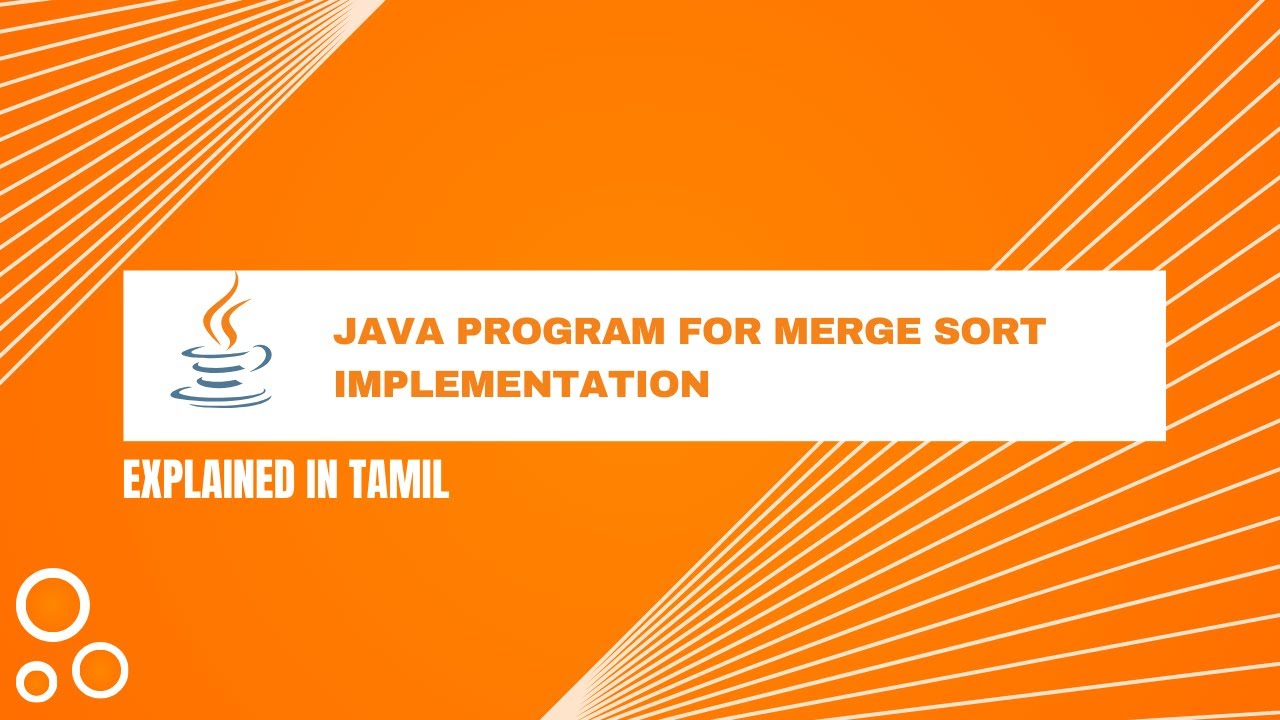 JAVA PROGRAM FOR MERGE SORT IMPLEMENTATION

EXPLAINED IN TAMIL